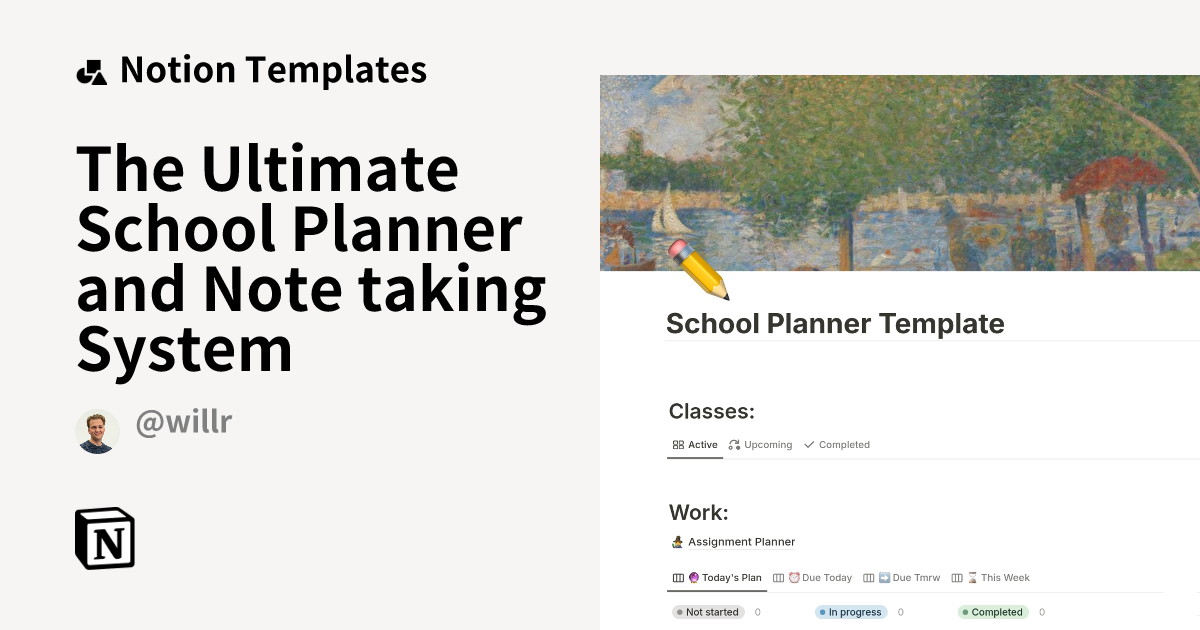 Notion Templates

The Ultimate School Planner and Note taking System

@willr

N

School Planner Template

Classes:

Active Upcoming Completed

Work:

Assignment Planner

Today's Plan Due Today Due Tmrw This Week

Not started 0 In progress 0 Completed 0